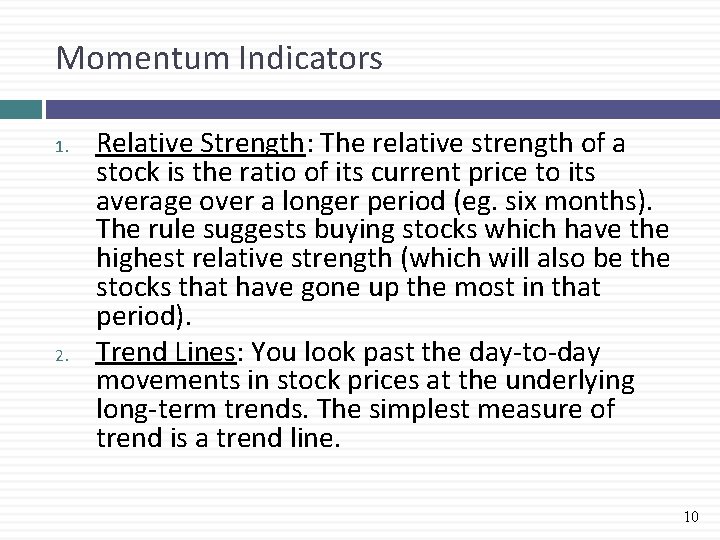 Momentum Indicators

1. Relative Strength: The relative strength of a stock is the ratio of its current price to its average over a longer period (eg. six months). The rule suggests buying stocks which have the highest relative strength (which will also be the stocks that have gone up the most in that period).

2. Trend Lines: You look past the day-to-day movements in stock prices at the underlying long-term trends. The simplest measure of trend is a trend line.

10